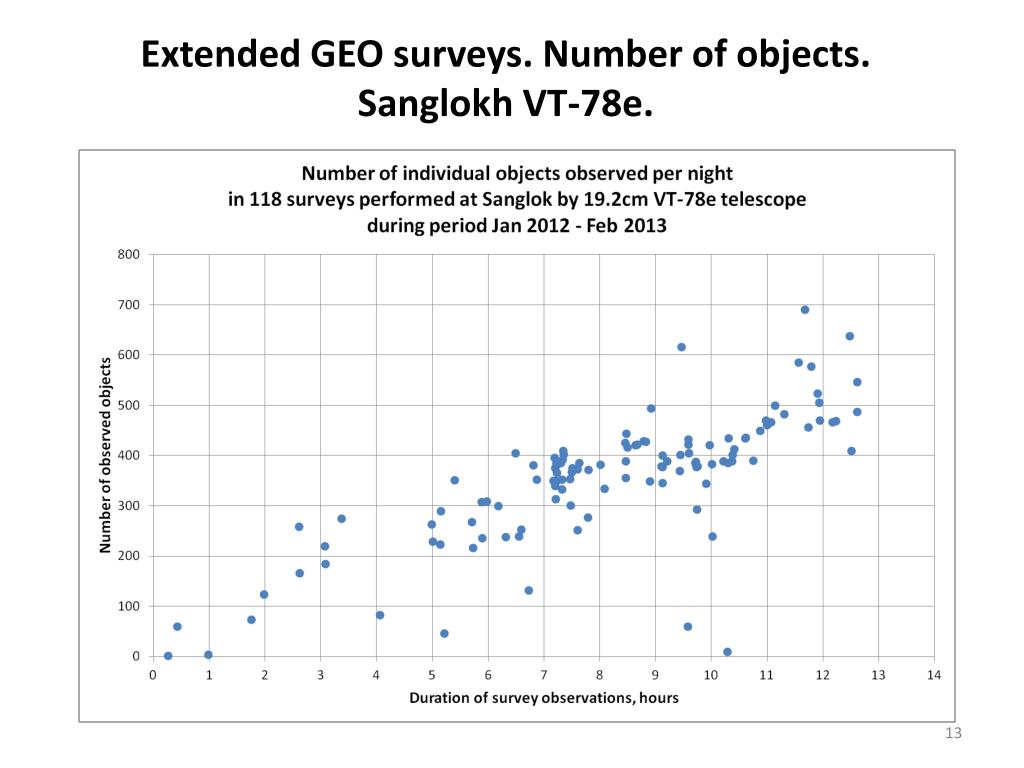 Extended GEO surveys. Number of objects. Sanglokh VT-78e.

Number of individual objects observed per night
in 118 surveys performed at Sanglok by 19.2cm VT-78e telescope
during period Jan 2012 - Feb 2013

Number of observed objects

800
700
600
500
400
300
200
100
0

0 1 2 3 4 5 6 7 8 9 10 11 12 13 14

Duration of survey observations, hours

13